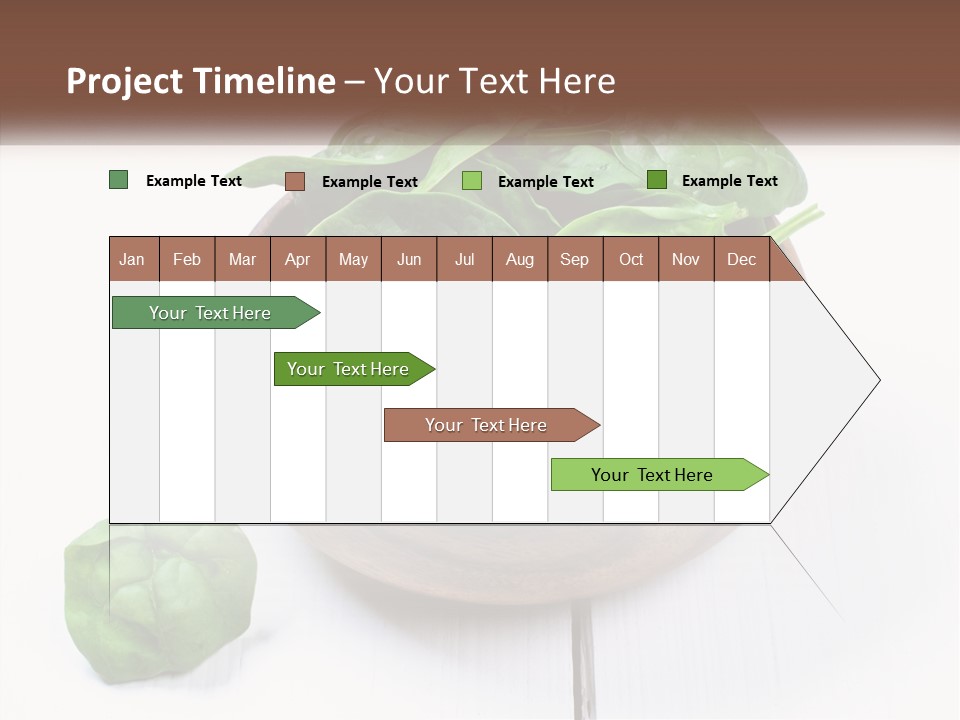 Project Timeline – Your Text Here

Example Text
Example Text
Example Text
Example Text

| Jan | Feb | Mar | Apr | May | Jun | Jul | Aug | Sep | Oct | Nov | Dec |
|---|---|---|---|---|---|---|---|---|---|---|---|

Your Text Here
Your Text Here
Your Text Here
Your Text Here